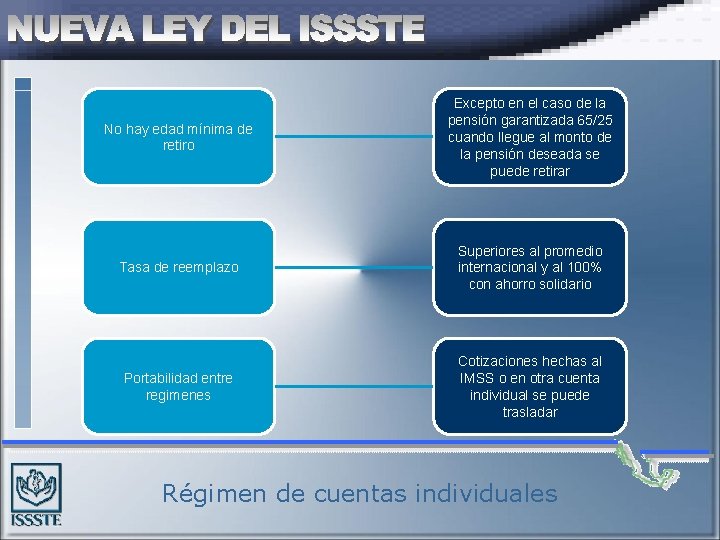 NUEVA LEY DEL ISSSTE

No hay edad mínima de retiro

Excepto en el caso de la pensión garantizada 65/25 cuando llegue al monto de la pensión deseada se puede retirar

Tasa de reemplazo

Superiores al promedio internacional y al 100% con ahorro solidario

Portabilidad entre regimenes

Cotizaciones hechas al IMSS o en otra cuenta individual se puede trasladar

ISSSTE

Régimen de cuentas individuales